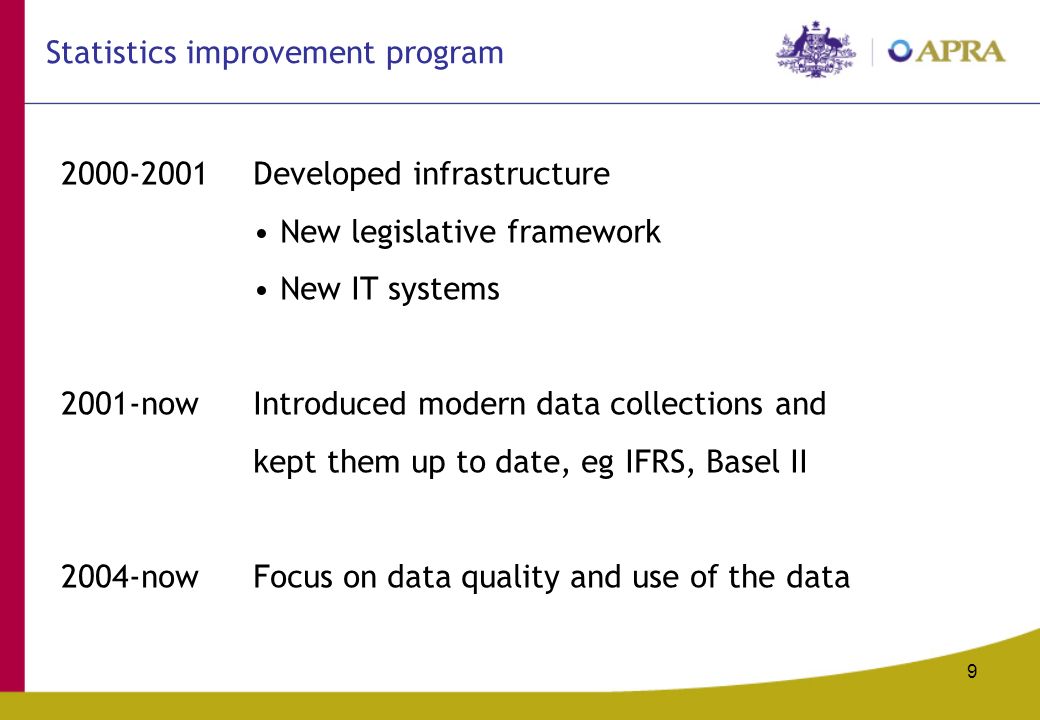 Statistics improvement program

APRA

2000-2001 Developed infrastructure
• New legislative framework
• New IT systems

2001-now Introduced modern data collections and kept them up to date, eg IFRS, Basel II

2004-now Focus on data quality and use of the data

9